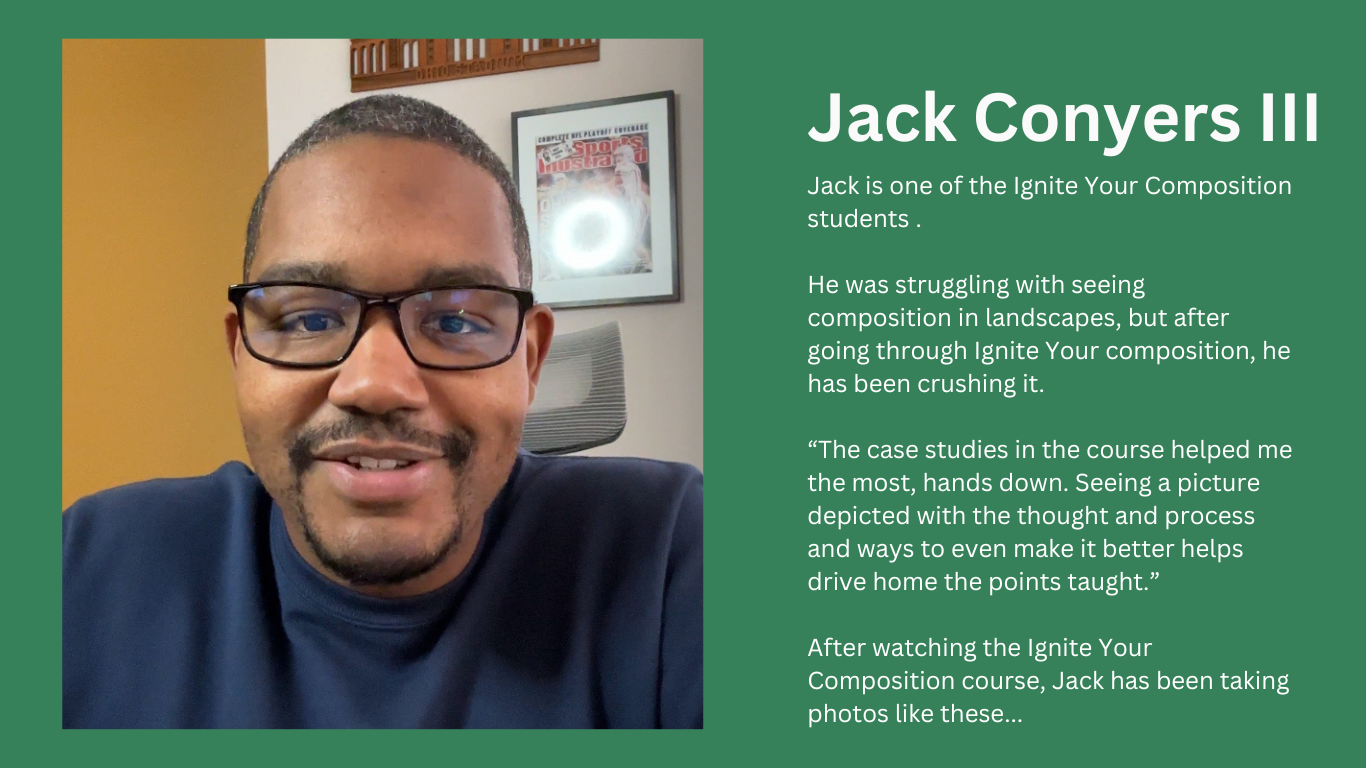 COMPLETE NFL PLAYOFF COVERAGE
Sports Illustrated

Jack Conyers III

Jack is one of the Ignite Your Composition students .

He was struggling with seeing composition in landscapes, but after going through Ignite Your composition, he has been crushing it.

“The case studies in the course helped me the most, hands down. Seeing a picture depicted with the thought and process and ways to even make it better helps drive home the points taught.”

After watching the Ignite Your Composition course, Jack has been taking photos like these...